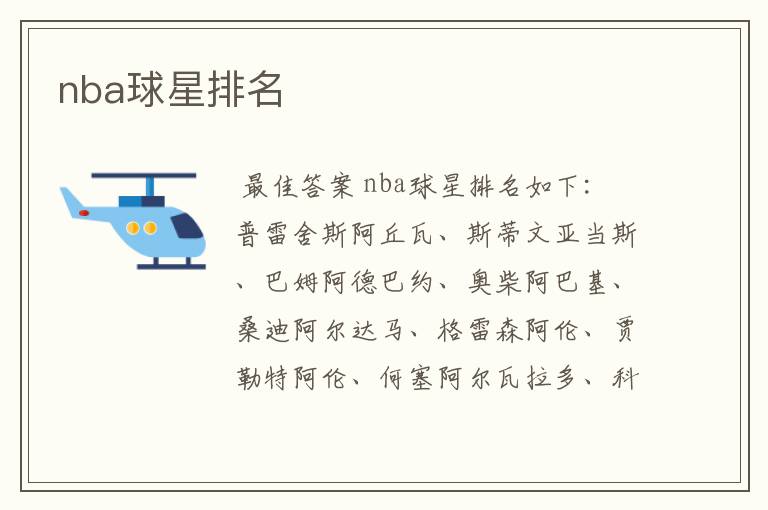 nba球星排名

最佳答案 nba球星排名如下：普雷舍斯阿丘瓦、斯蒂文亚当斯、巴姆阿德巴约、奥柴阿巴基、桑迪阿尔达马、格雷森阿伦、贾勒特阿伦、何塞阿尔瓦拉多、科